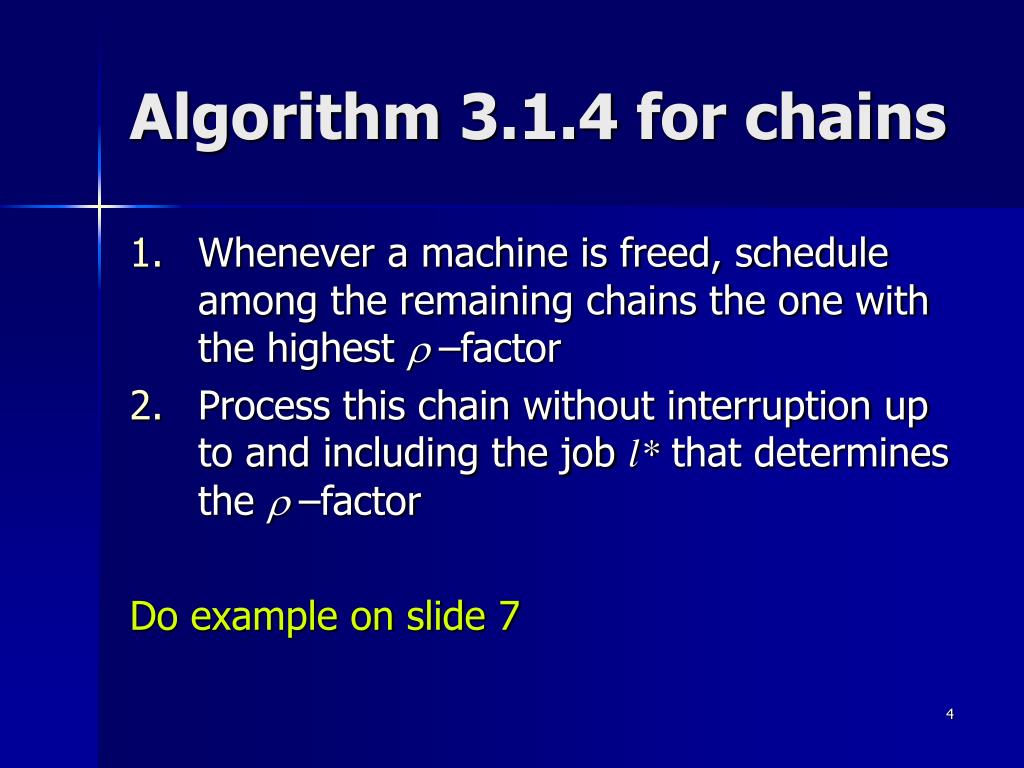 Algorithm 3.1.4 for chains

1. Whenever a machine is freed, schedule among the remaining chains the one with the highest $\rho$ –factor
2. Process this chain without interruption up to and including the job $l*$ that determines the $\rho$ –factor

Do example on slide 7

4